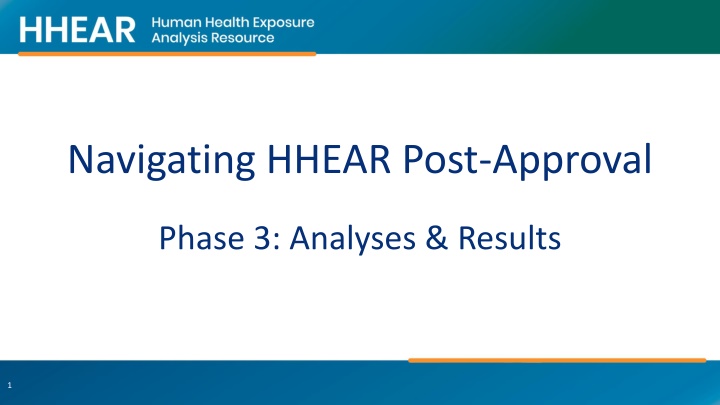 HHEAR Human Health Exposure Analysis Resource

Navigating HHEAR Post-Approval

Phase 3: Analyses & Results

1